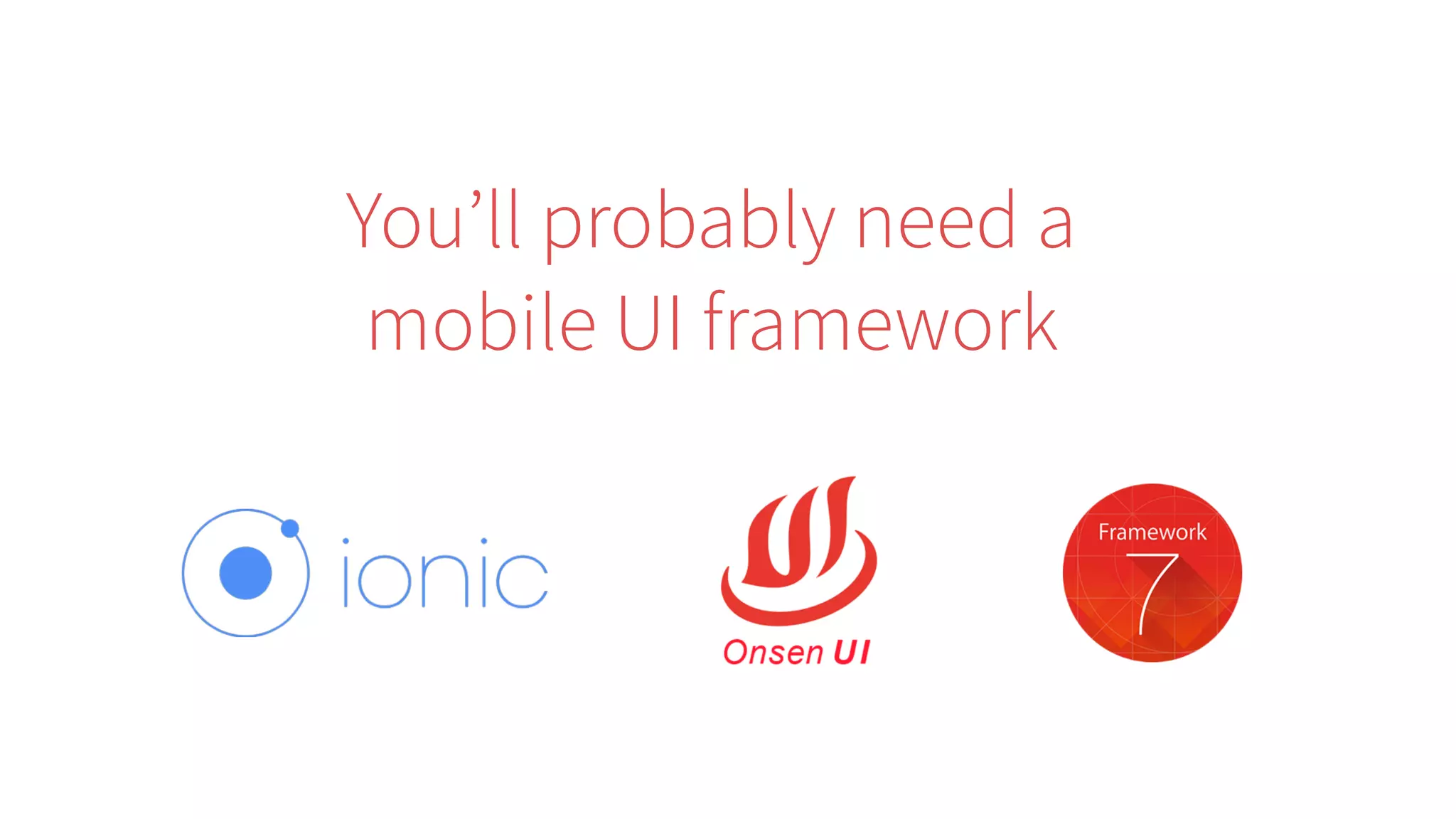 You’ll probably need a mobile UI framework

ionic

Onsen UI

Framework
7